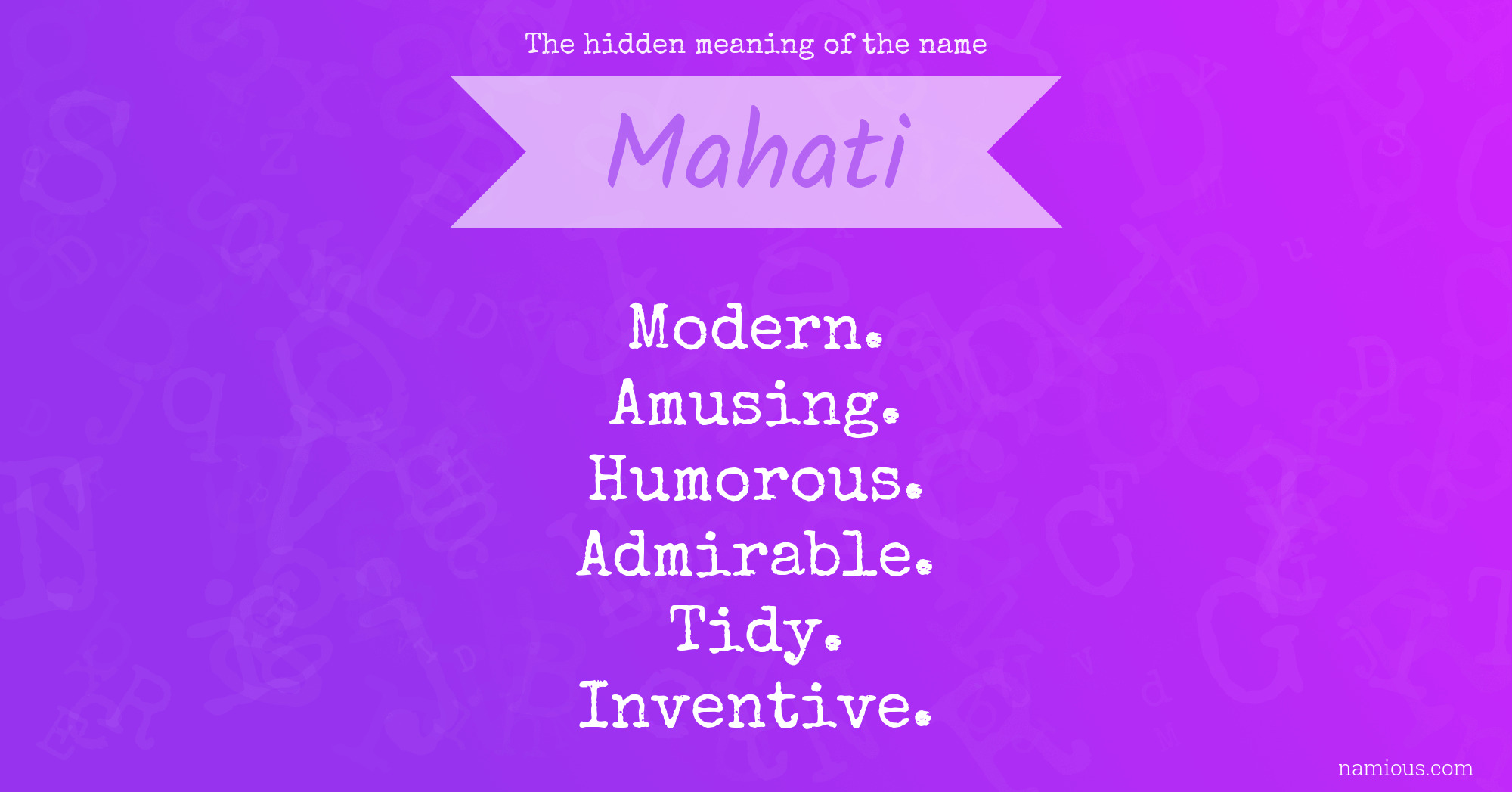 The hidden meaning of the name

Mahati

Modern.
Amusing.
Humorous.
Admirable.
Tidy.
Inventive.

namious.com